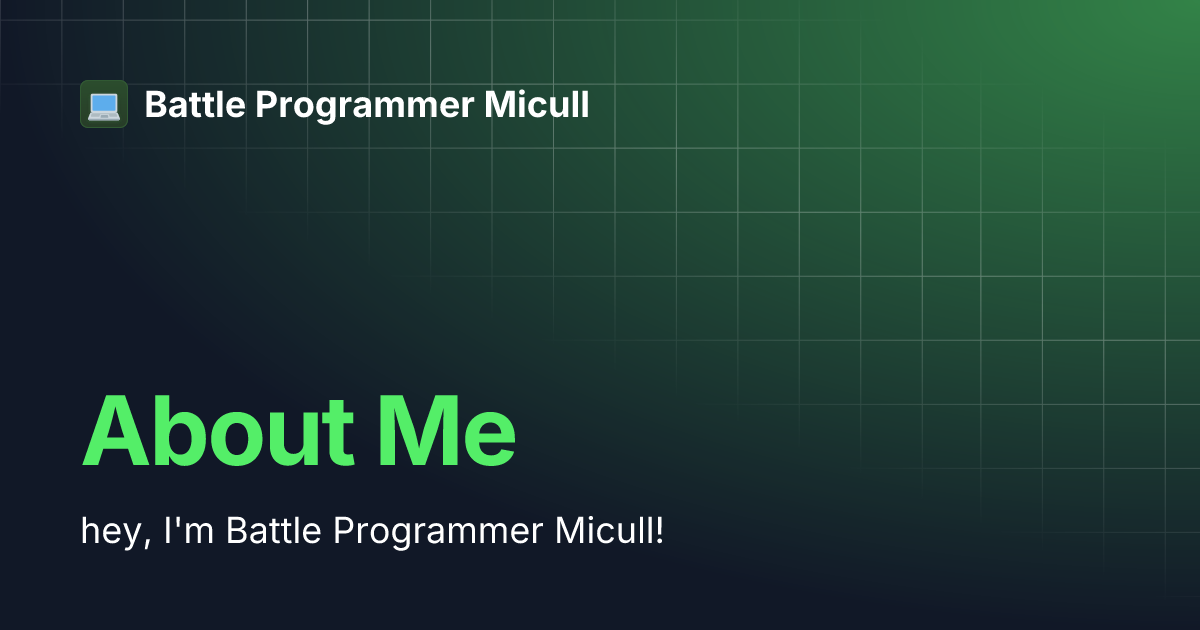 Battle Programmer Micull

About Me

hey, I'm Battle Programmer Micull!